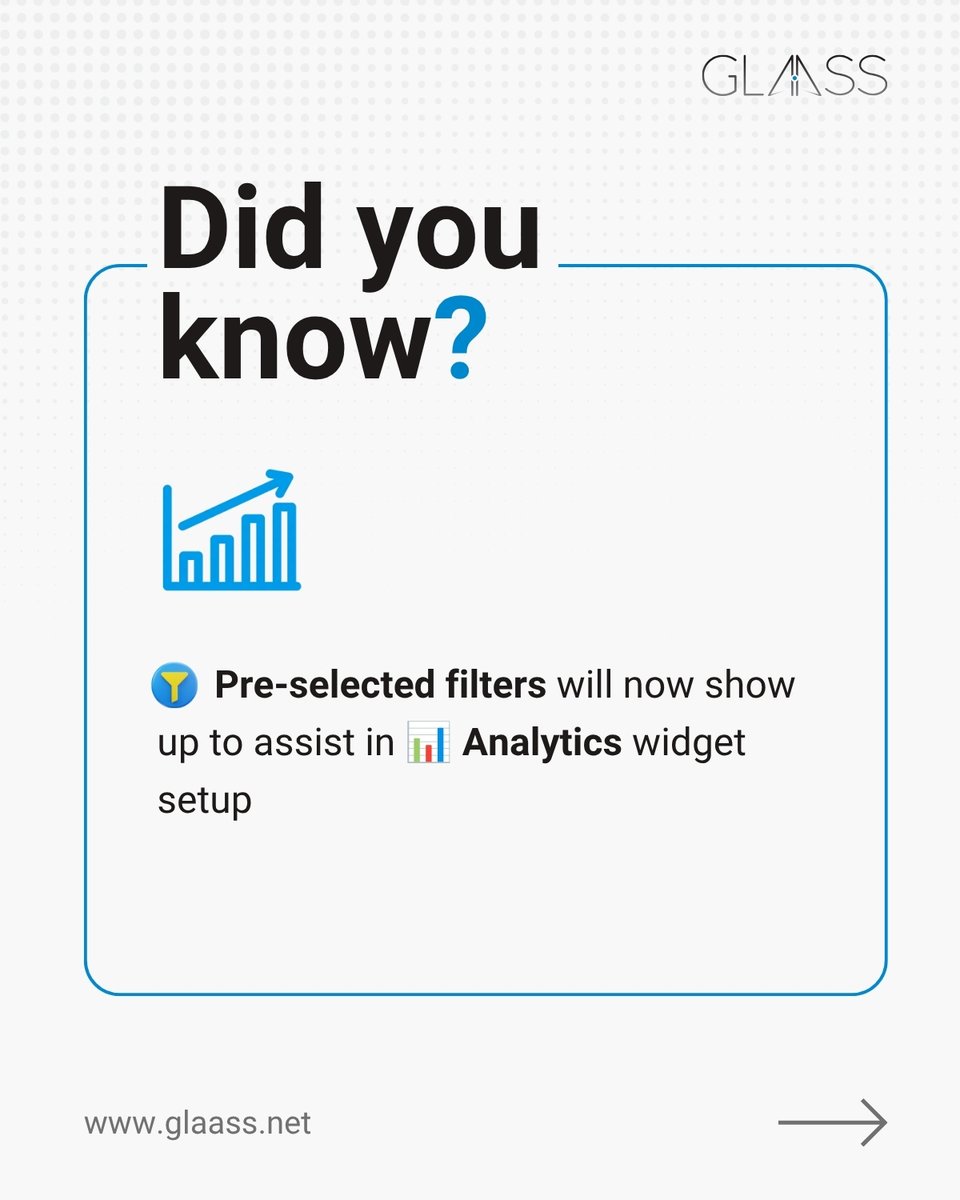 GLAASS

Did you know?

Pre-selected filters will now show up to assist in Analytics widget setup

www.glaass.net